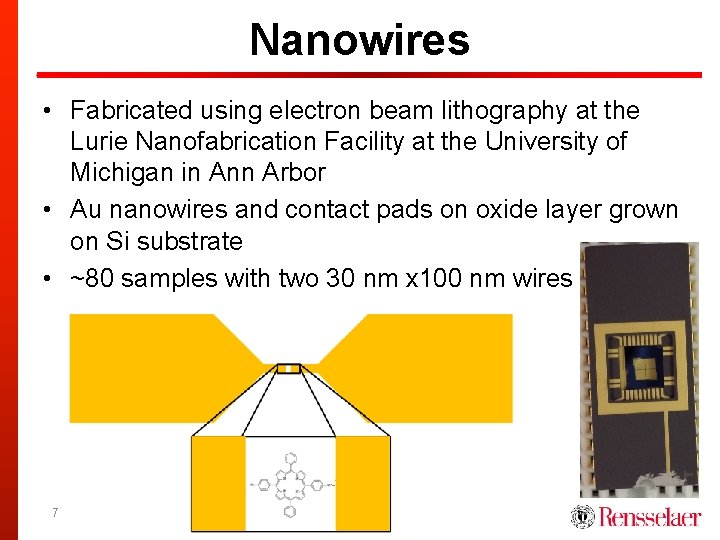 Nanowires

• Fabricated using electron beam lithography at the Lurie Nanofabrication Facility at the University of Michigan in Ann Arbor

• Au nanowires and contact pads on oxide layer grown on Si substrate

• ~80 samples with two 30 nm x100 nm wires

7

Rensselaer